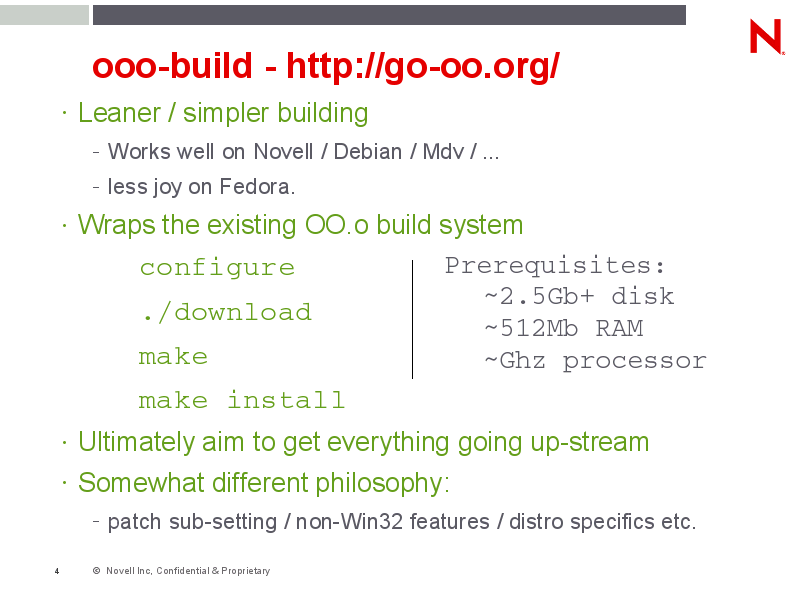 N

ooo-build - http://go-oo.org/

· Leaner / simpler building

- Works well on Novell / Debian / Mdv / ...

- less joy on Fedora.

· Wraps the existing OO.o build system

configure
./download
make
make install

Prerequisites:
~2.5Gb+ disk
~512Mb RAM
~Ghz processor

· Ultimately aim to get everything going up-stream

· Somewhat different philosophy:

- patch sub-setting / non-Win32 features / distro specifics etc.

4 © Novell Inc, Confidential & Proprietary